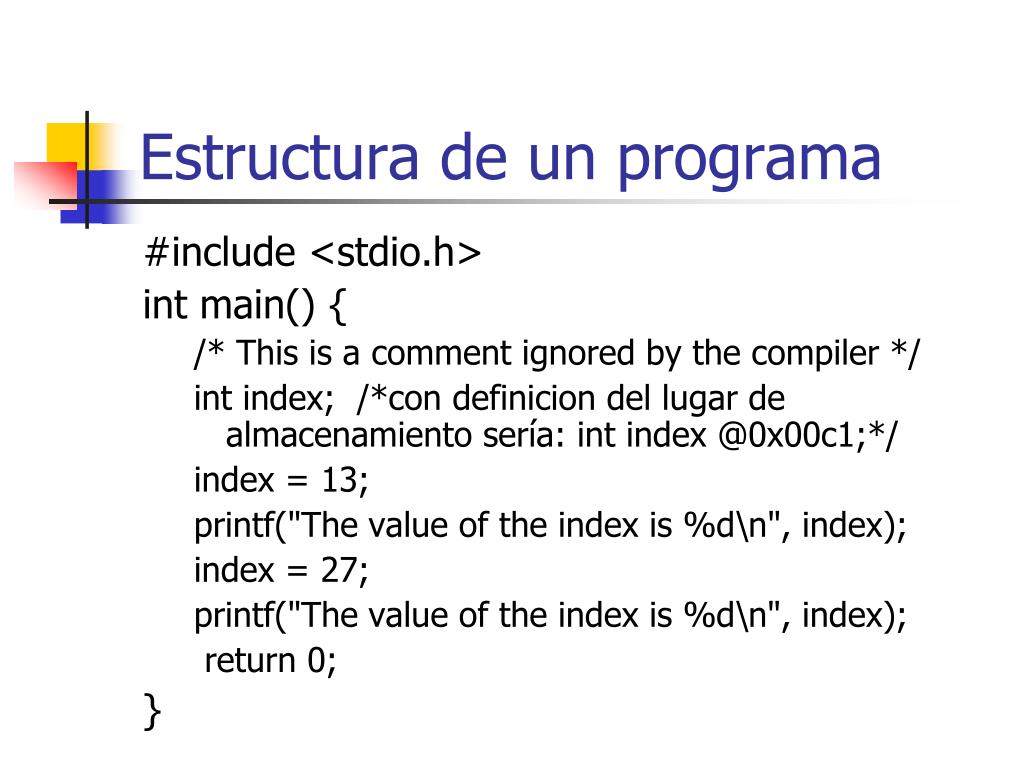 Estructura de un programa

#include <stdio.h>
int main() {
/* This is a comment ignored by the compiler */
int index; /*con definicion del lugar de almacenamiento sería: int index @0x00c1;*/
index = 13;
printf("The value of the index is %d\n", index);
index = 27;
printf("The value of the index is %d\n", index);
return 0;
}